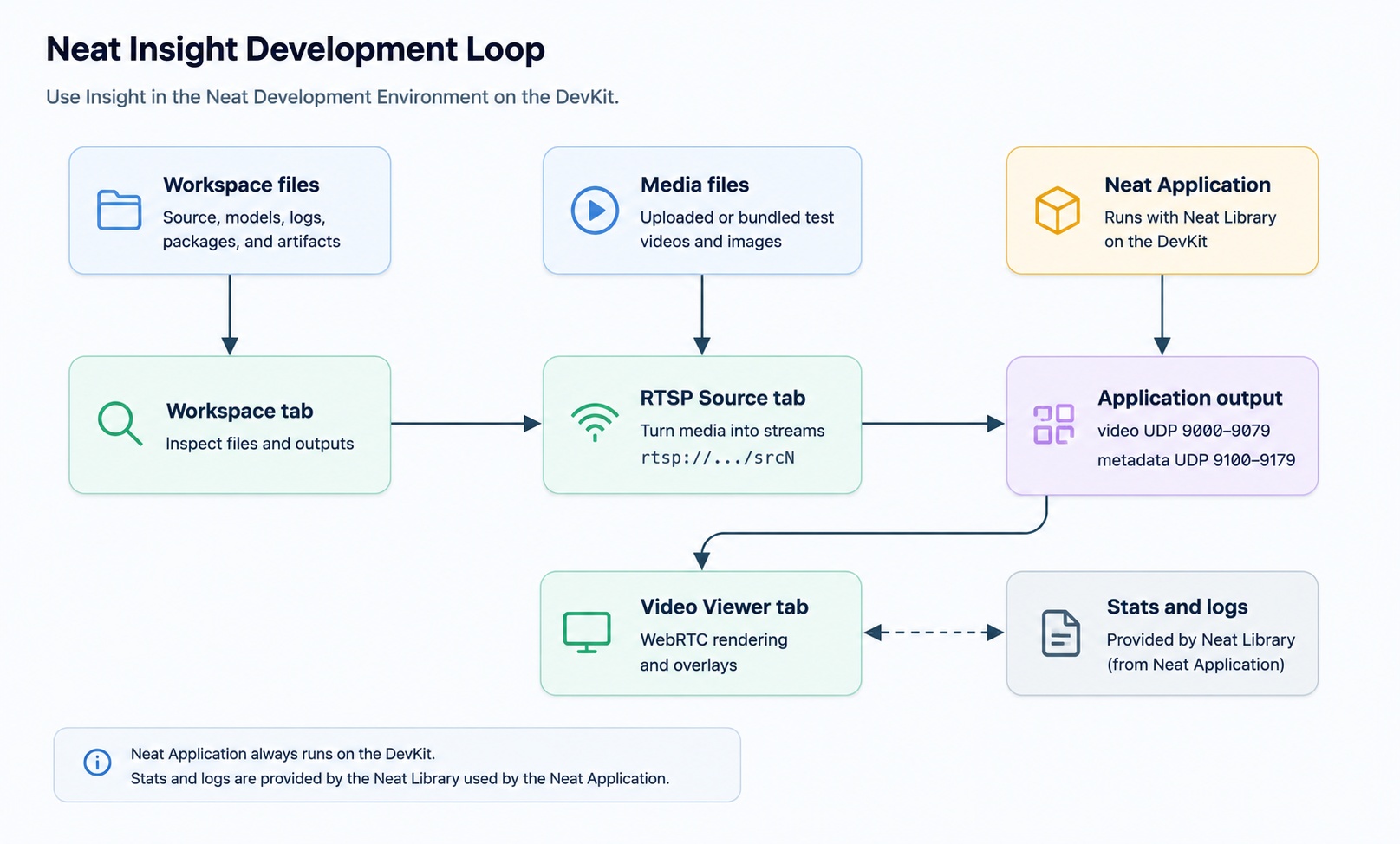 Neat Insight Development Loop

Use Insight in the Neat Development Environment on the DevKit.

Workspace files
Source, models, logs, packages, and artifacts

Media files
Uploaded or bundled test videos and images

Neat Application
Runs with Neat Library on the DevKit

Workspace tab
Inspect files and outputs

RTSP Source tab
Turn media into streams
rtsp://.../srcN

Application output
video UDP 9000–9079
metadata UDP 9100–9179

Video Viewer tab
WebRTC rendering and overlays

Stats and logs
Provided by Neat Library (from Neat Application)

Neat Application always runs on the DevKit.
Stats and logs are provided by the Neat Library used by the Neat Application.